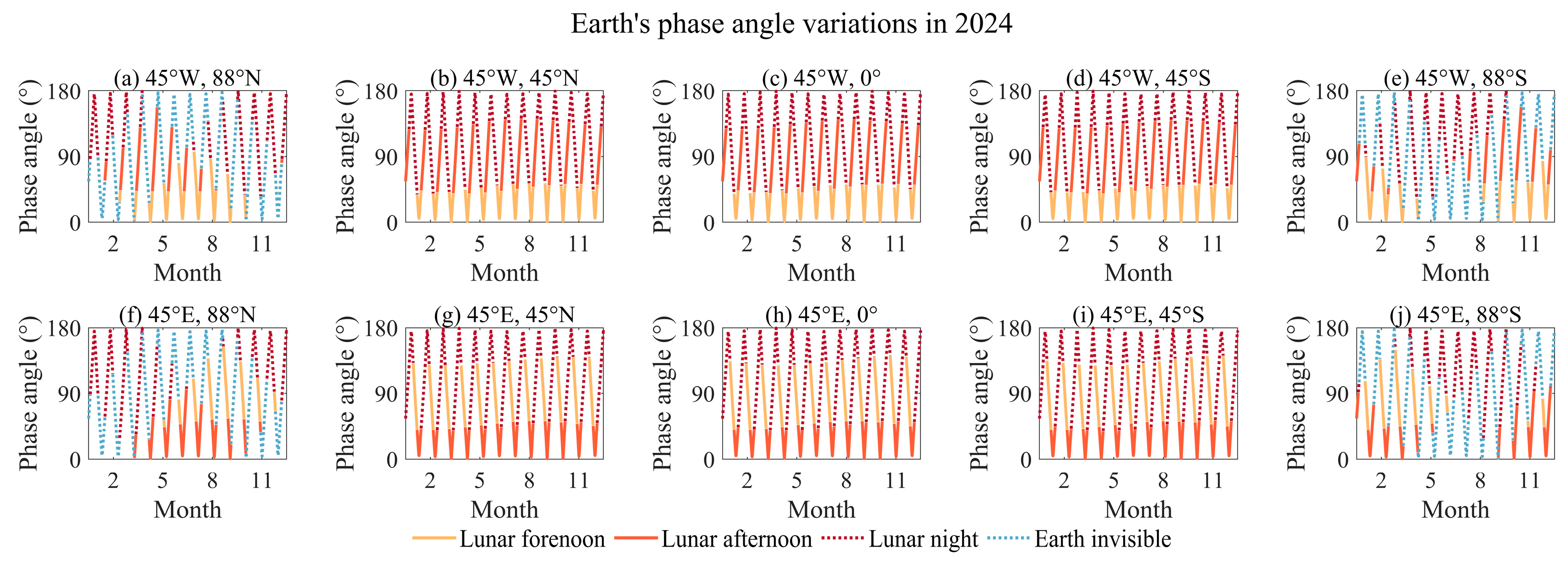 Earth's phase angle variations in 2024

(a) 45°W, 88°N
Phase angle (°)
180
90
0
2 5 8 11
Month

(b) 45°W, 45°N
Phase angle (°)
180
90
0
2 5 8 11
Month

(c) 45°W, 0°
Phase angle (°)
180
90
0
2 5 8 11
Month

(d) 45°W, 45°S
Phase angle (°)
180
90
0
2 5 8 11
Month

(e) 45°W, 88°S
Phase angle (°)
180
90
0
2 5 8 11
Month

(f) 45°E, 88°N
Phase angle (°)
180
90
0
2 5 8 11
Month

(g) 45°E, 45°N
Phase angle (°)
180
90
0
2 5 8 11
Month

(h) 45°E, 0°
Phase angle (°)
180
90
0
2 5 8 11
Month

(i) 45°E, 45°S
Phase angle (°)
180
90
0
2 5 8 11
Month

(j) 45°E, 88°S
Phase angle (°)
180
90
0
2 5 8 11
Month

Lunar forenoon Lunar afternoon Lunar night Earth invisible